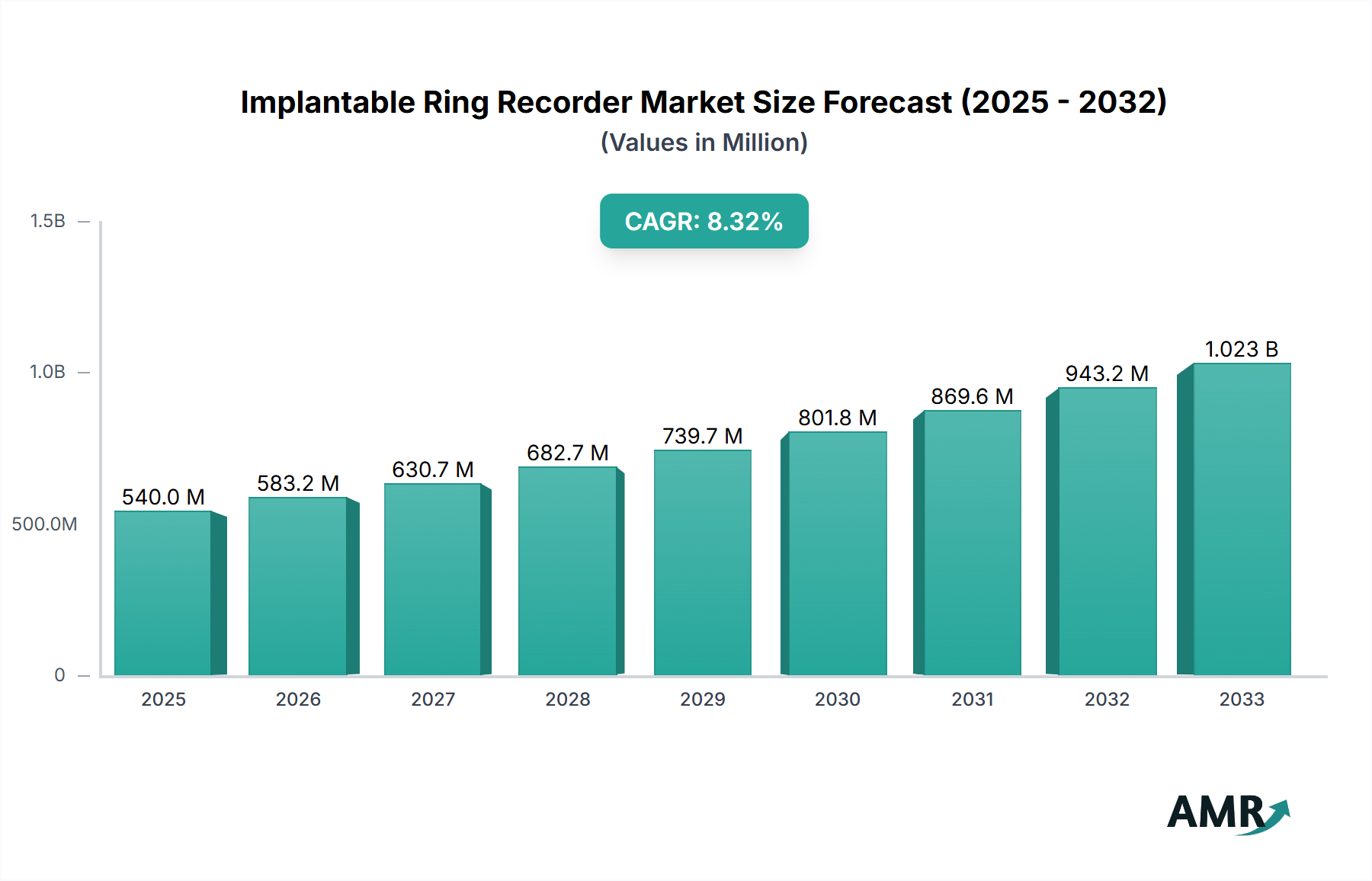 Implantable Ring Recorder Market Size Forecast (2025 - 2032)
(Values in Million)

CAGR: 8.32%

1.5B
1.0B
500.0M
0

540.0 M
583.2 M
630.7 M
682.7 M
739.7 M
801.8 M
869.6 M
943.2 M
1.023 B

2025
2026
2027
2028
2029
2030
2031
2032
2033

AMR